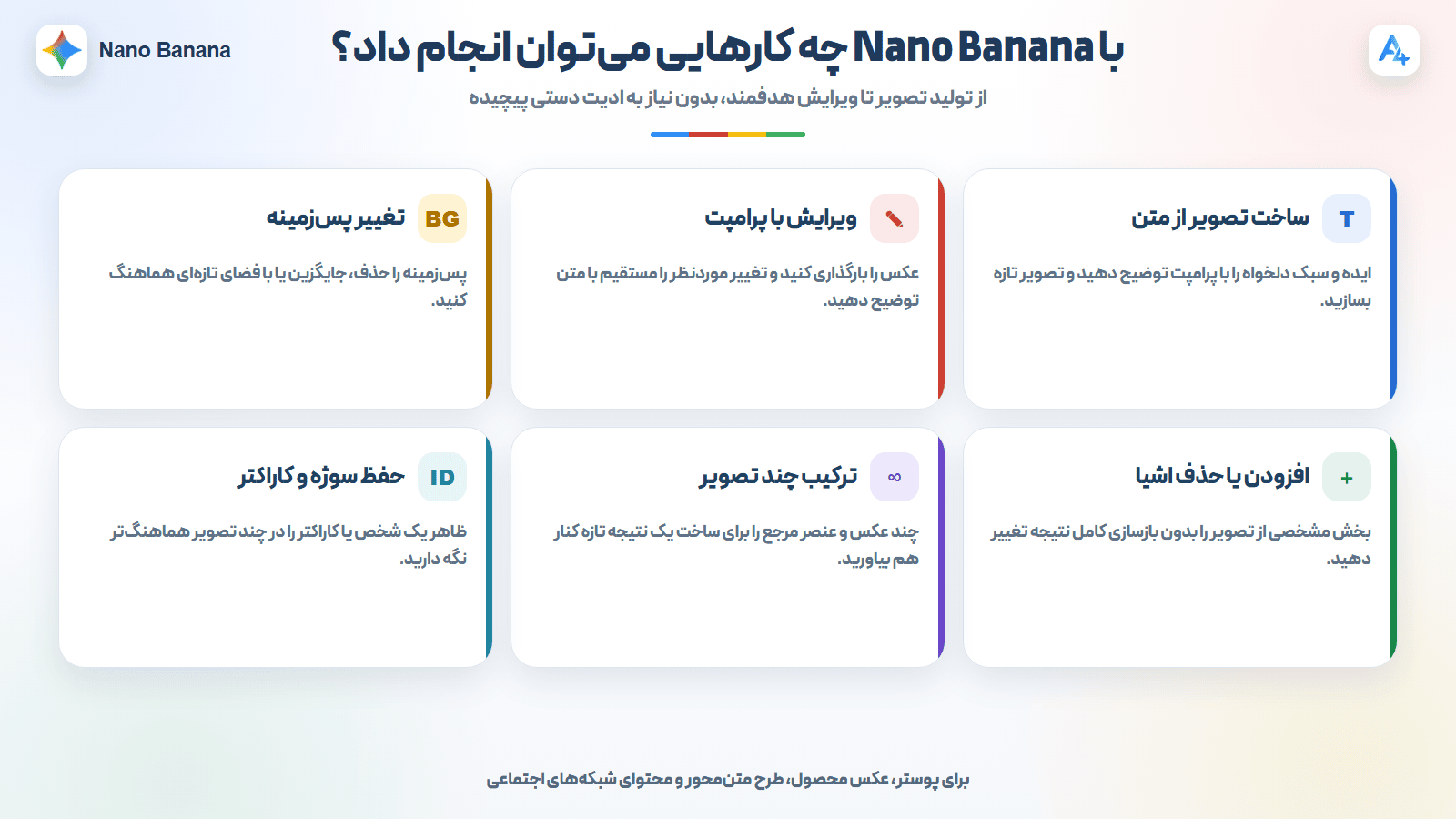 Nano Banana

با Nano Banana چه کارهایی می‌توان انجام داد؟

از تولید تصویر تا ویرایش هدفمند، بدون نیاز به ادیت دستی پیچیده

T ساخت تصویر از متن

ایده و سبک دلخواه را با پرامپت توضیح دهید و تصویر تازه بسازید.

ویرایش با پرامپت

عکس را بارگذاری کنید و تغییر موردنظر را مستقیم با متن توضیح دهید.

BG تغییر پس‌زمینه

پس‌زمینه را حذف، جایگزین یا با فضای تازه‌ای هماهنگ کنید.

+ افزودن یا حذف اشیا

بخش مشخصی از تصویر را بدون بازسازی کامل نتیجه تغییر دهید.

∞ ترکیب چند تصویر

چند عکس و عنصر مرجع را برای ساخت یک نتیجه تازه کنار هم بیاورید.

ID حفظ سوژه و کاراکتر

ظاهر یک شخص یا کاراکتر را در چند تصویر هماهنگ‌تر نگه دارید.

برای پوستر، عکس محصول، طرح متن‌محور و محتوای شبکه‌های اجتماعی